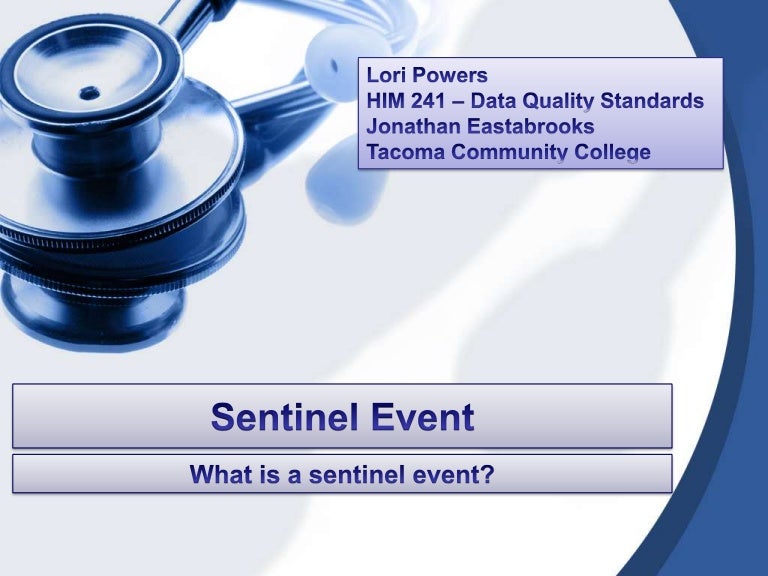 Lori Powers
HIM 241 – Data Quality Standards
Jonathan Eastabrooks
Tacoma Community College

Sentinel Event

What is a sentinel event?